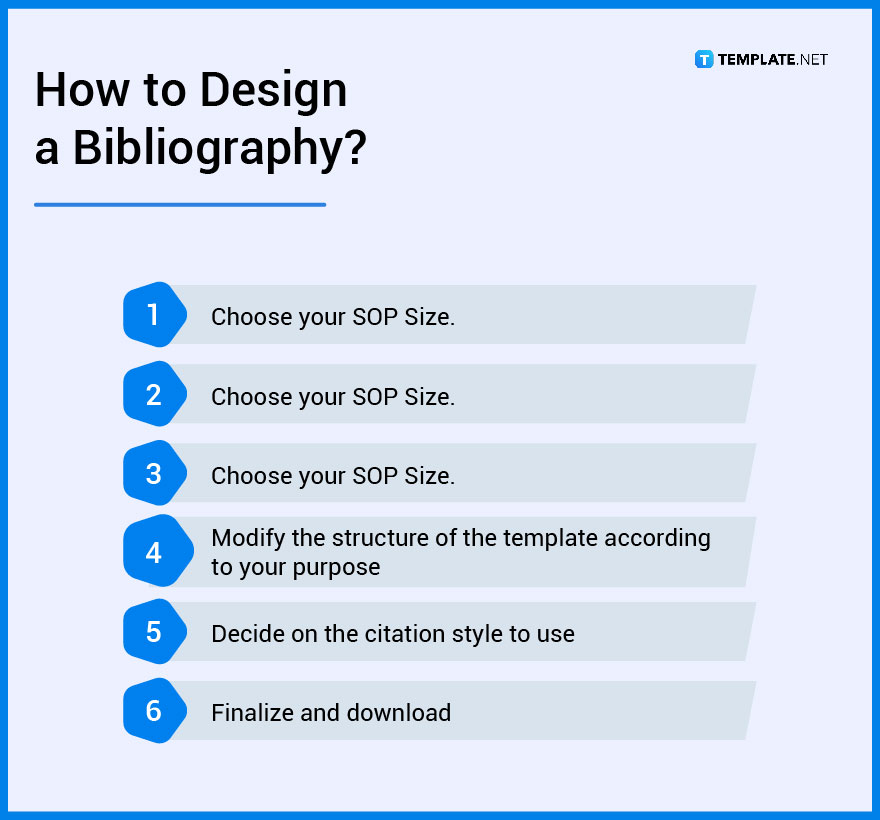 How to Design a Bibliography?

TEMPLATE.NET

1 Choose your SOP Size.

2 Choose your SOP Size.

3 Choose your SOP Size.

4 Modify the structure of the template according to your purpose

5 Decide on the citation style to use

6 Finalize and download